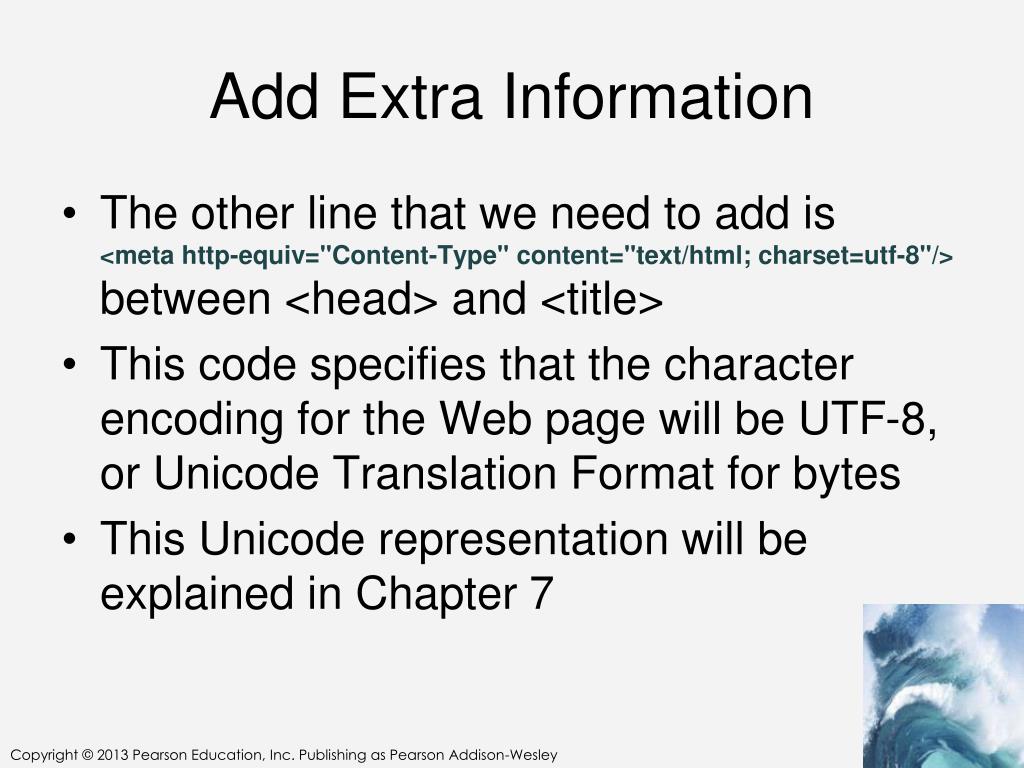 Add Extra Information

• The other line that we need to add is <meta http-equiv="Content-Type" content="text/html; charset=utf-8"/> between <head> and <title>
• This code specifies that the character encoding for the Web page will be UTF-8, or Unicode Translation Format for bytes
• This Unicode representation will be explained in Chapter 7

Copyright © 2013 Pearson Education, Inc. Publishing as Pearson Addison-Wesley